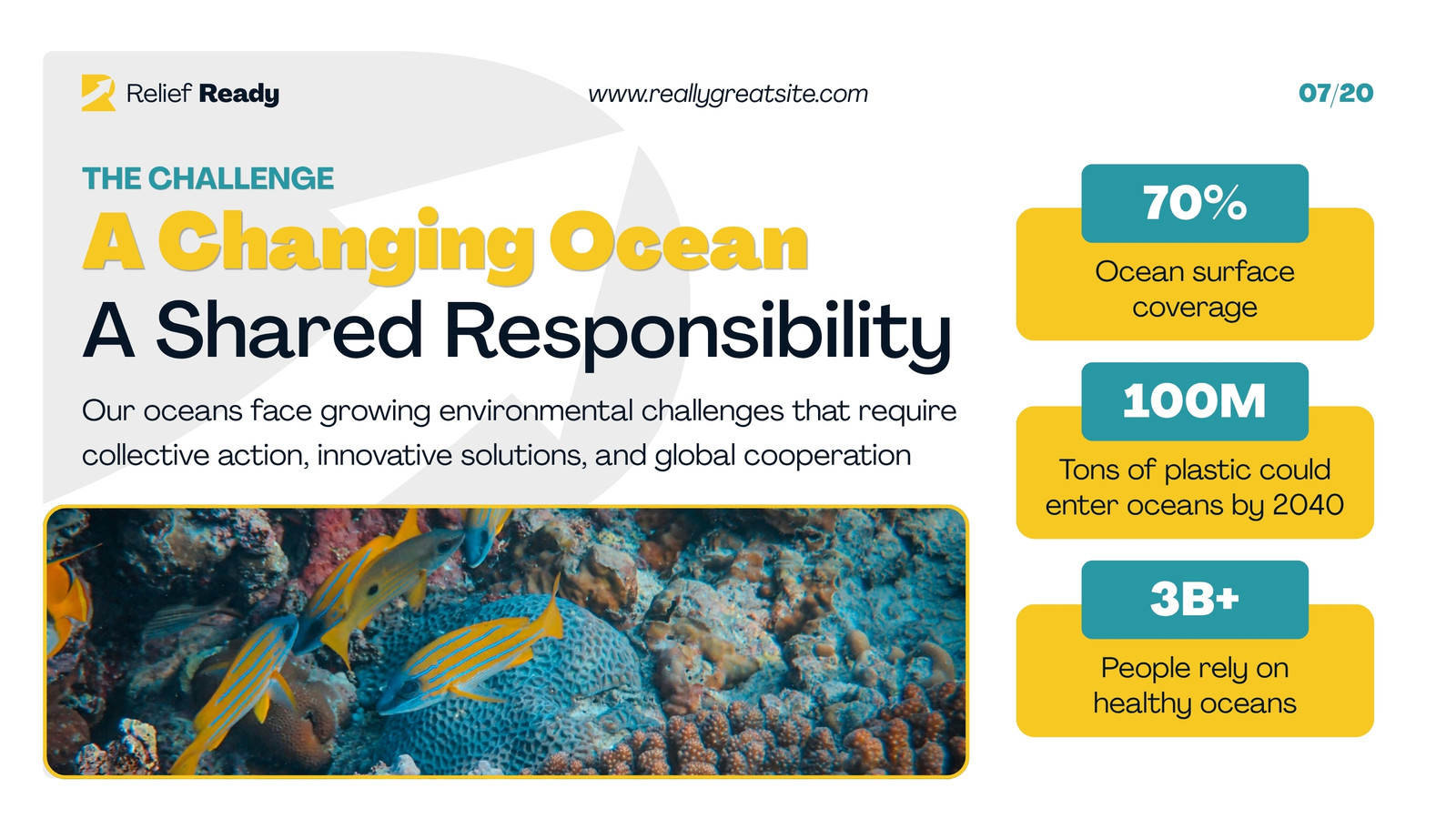 Relief Ready

www.reallygreatsite.com

07/20

THE CHALLENGE

A Changing Ocean

A Shared Responsibility

Our oceans face growing environmental challenges that require collective action, innovative solutions, and global cooperation

70%

Ocean surface coverage

100M

Tons of plastic could enter oceans by 2040

3B+

People rely on healthy oceans